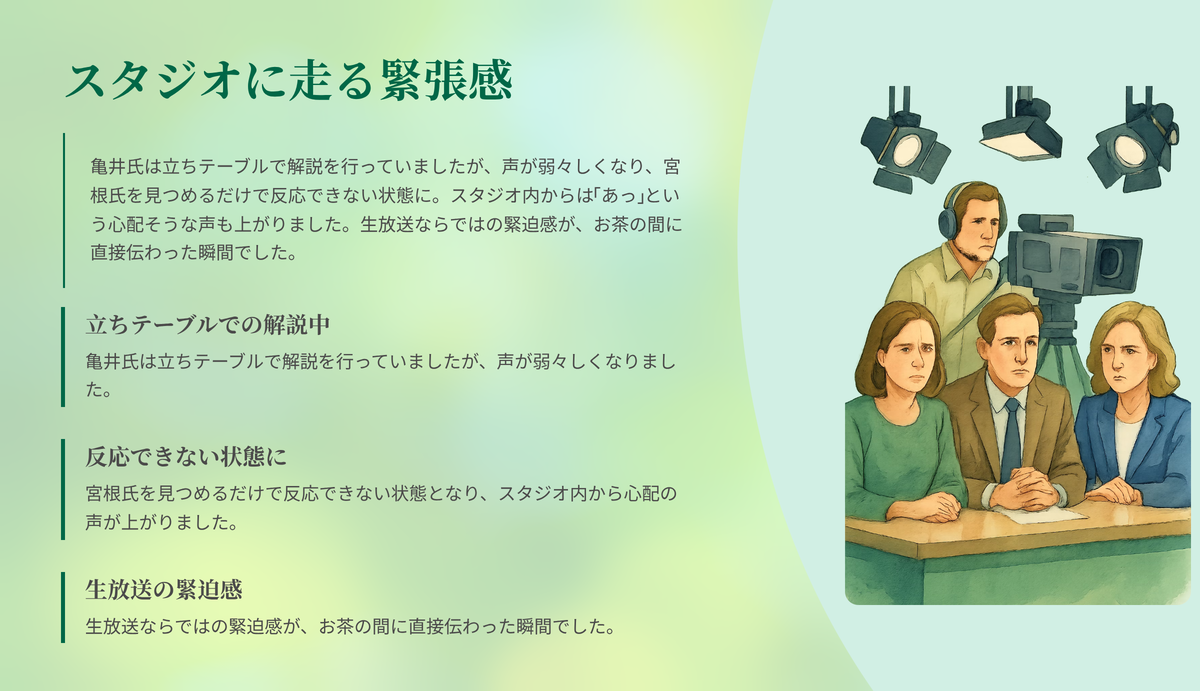 スタジオに走る緊張感

亀井氏は立ちテーブルで解説を行っていましたが、声が弱々しくなり、宮根氏を見つめるだけで反応できない状態に。スタジオ内からは「あっ」という心配そうな声も上がりました。生放送ならではの緊迫感が、お茶の間に直接伝わった瞬間でした。

立ちテーブルでの解説中

亀井氏は立ちテーブルで解説を行っていましたが、声が弱々しくなりました。

反応できない状態に

宮根氏を見つめるだけで反応できない状態となり、スタジオ内から心配の声が上がりました。

生放送の緊迫感

生放送ならではの緊迫感が、お茶の間に直接伝わった瞬間でした。